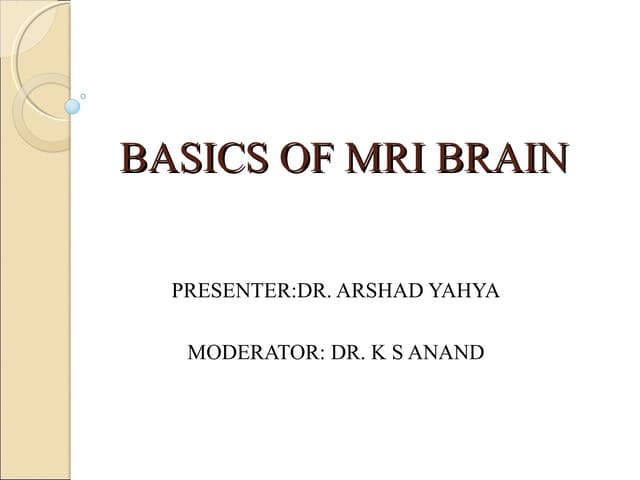 BASICS OF MRI BRAIN

PRESENTER:DR. ARSHAD YAHYA

MODERATOR: DR. K S ANAND